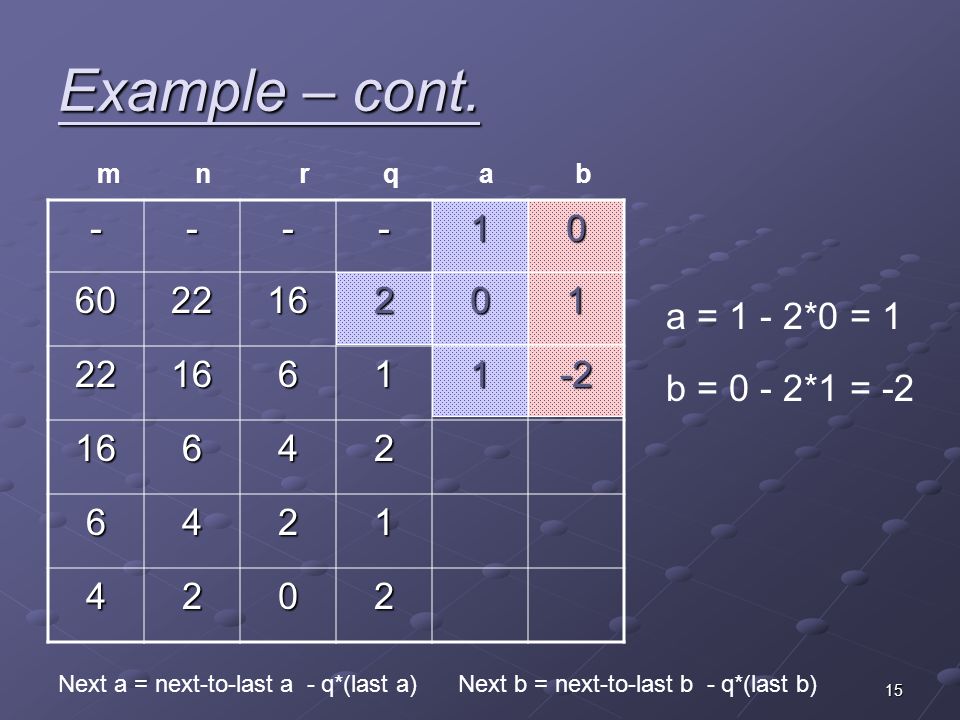 Example – cont.

| m | n | r | q | a | b |
|---|---|---|---|---|---|
| - | - | - | - | 1 | 0 |
| 60 | 22 | 16 | 2 | 0 | 1 |
| 22 | 16 | 6 | 1 | 1 | -2 |
| 16 | 6 | 4 | 2 | | |
| 6 | 4 | 2 | 1 | | |
| 4 | 2 | 0 | 2 | | |

a = 1 - 2*0 = 1

b = 0 - 2*1 = -2

Next a = next-to-last a - q*(last a)  Next b = next-to-last b - q*(last b)

15